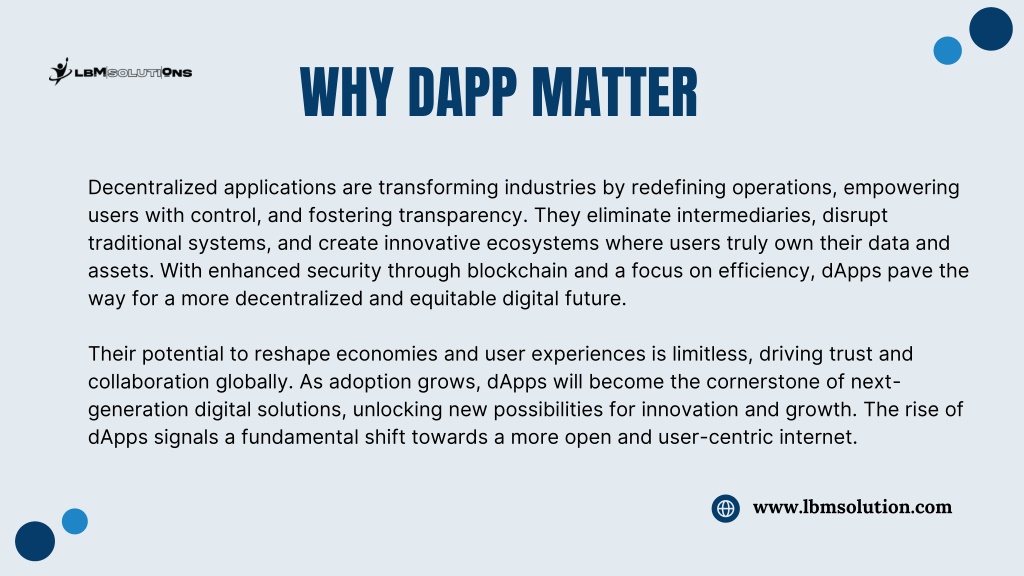 LBMSOLUTIONS

WHY DAPP MATTER

Decentralized applications are transforming industries by redefining operations, empowering users with control, and fostering transparency. They eliminate intermediaries, disrupt traditional systems, and create innovative ecosystems where users truly own their data and assets. With enhanced security through blockchain and a focus on efficiency, dApps pave the way for a more decentralized and equitable digital future.

Their potential to reshape economies and user experiences is limitless, driving trust and collaboration globally. As adoption grows, dApps will become the cornerstone of next-generation digital solutions, unlocking new possibilities for innovation and growth. The rise of dApps signals a fundamental shift towards a more open and user-centric internet.

www.lbmsolution.com